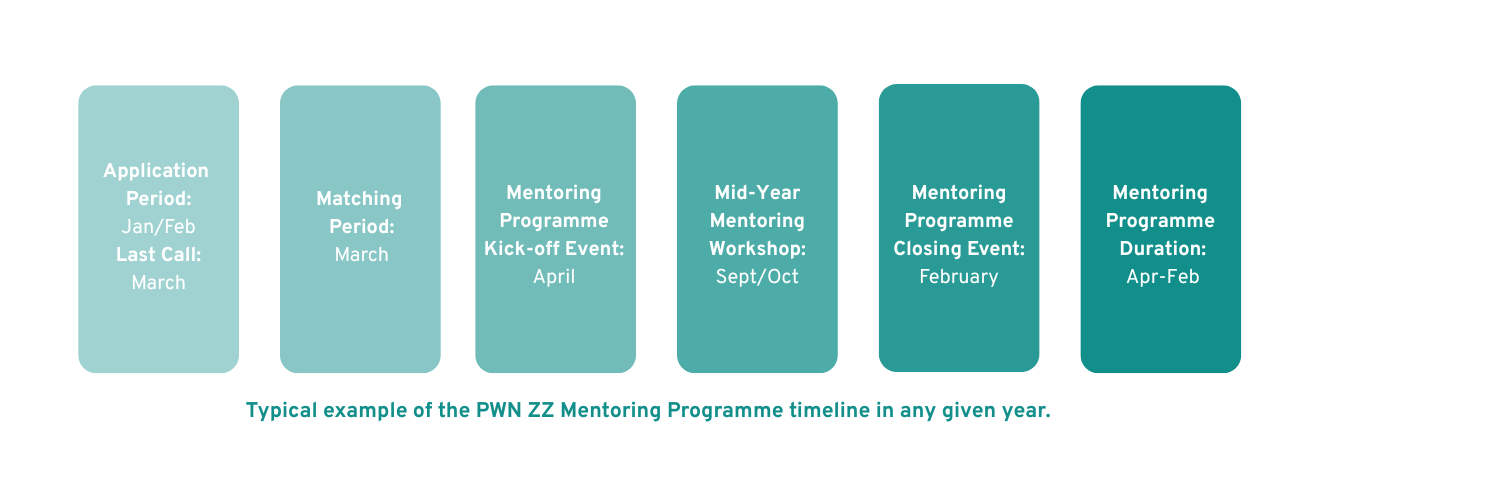 Application Period:
Jan/Feb
Last Call:
March

Matching Period:
March

Mentoring Programme Kick-off Event:
April

Mid-Year Mentoring Workshop:
Sept/Oct

Mentoring Programme Closing Event:
February

Mentoring Programme Duration:
Apr-Feb

Typical example of the PWN ZZ Mentoring Programme timeline in any given year.